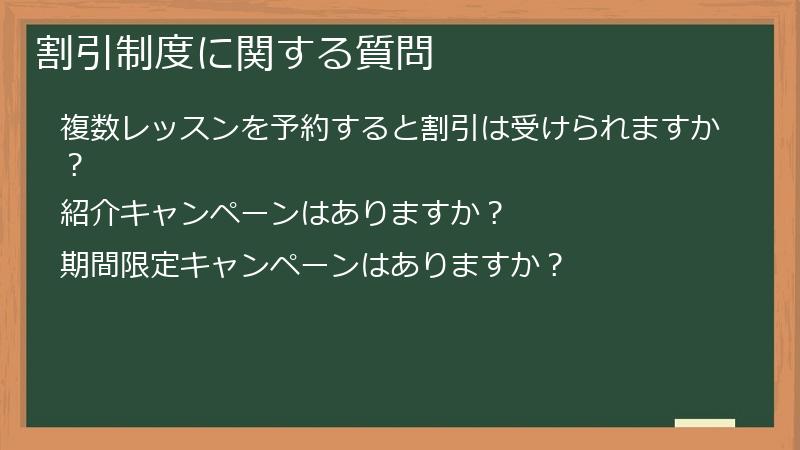 割引制度に関する質問

複数レッスンを予約すると割引は受けられますか？

紹介キャンペーンはありますか？

期間限定キャンペーンはありますか？